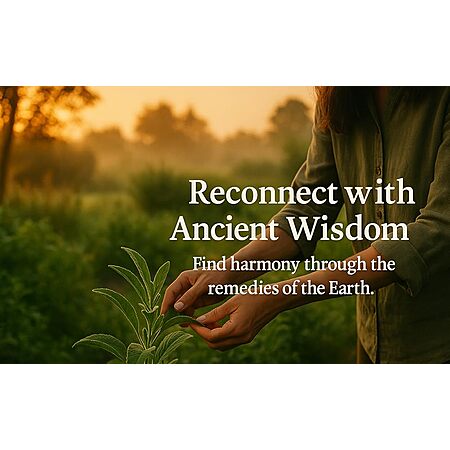 Reconnect with Ancient Wisdom

Find harmony through the remedies of the Earth.